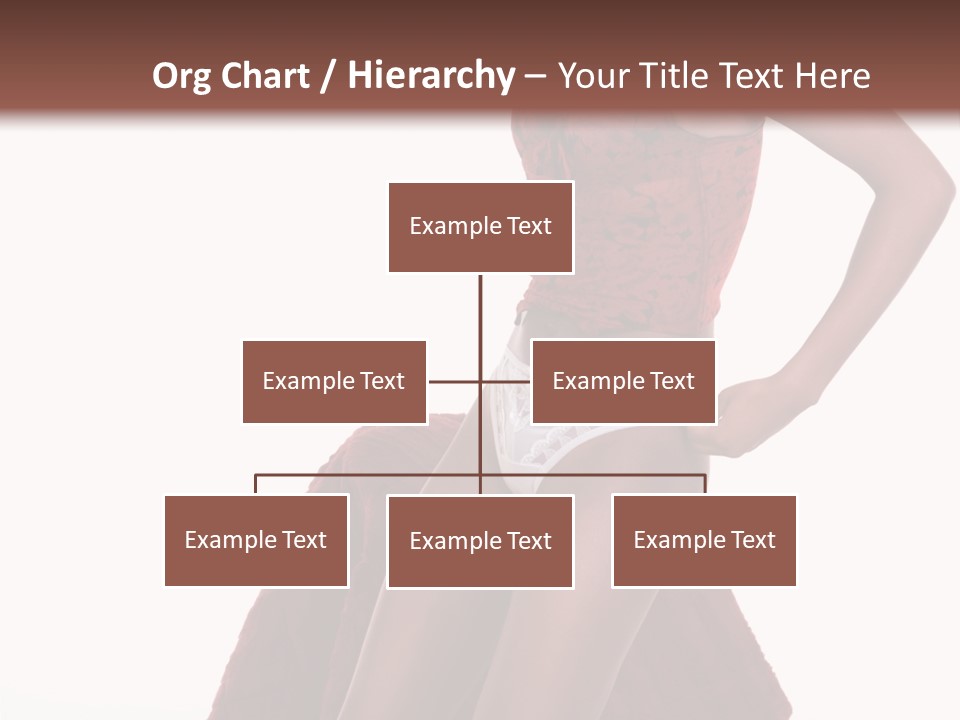 Org Chart / Hierarchy – Your Title Text Here

Example Text

Example Text

Example Text

Example Text

Example Text

Example Text